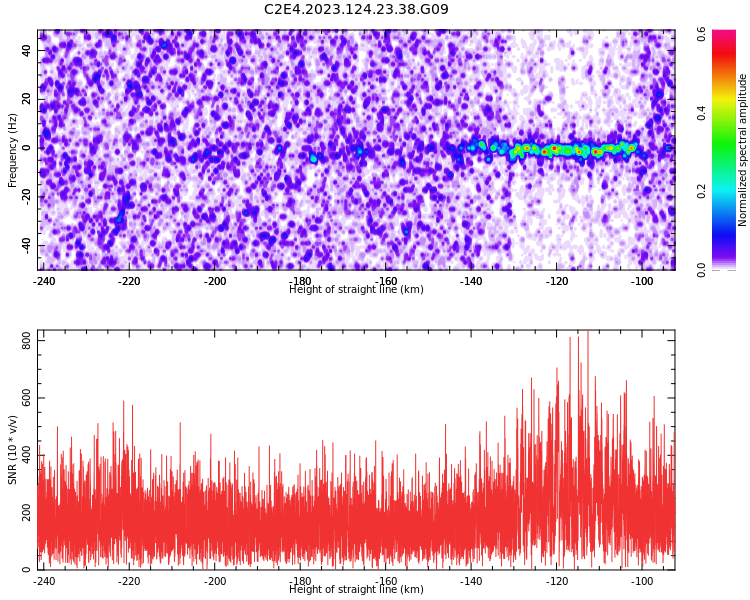 C2E4.2023.124.23.38.G09

Frequency (Hz)
40
20
0
-20
-40

-240 -220 -200 -180 -160 -140 -120 -100
Height of straight line (km)

Normalized spectral amplitude
0.0 0.2 0.4 0.6

SNR (10 * v/v)
800
600
400
200
0

-240 -220 -200 -180 -160 -140 -120 -100
Height of straight line (km)